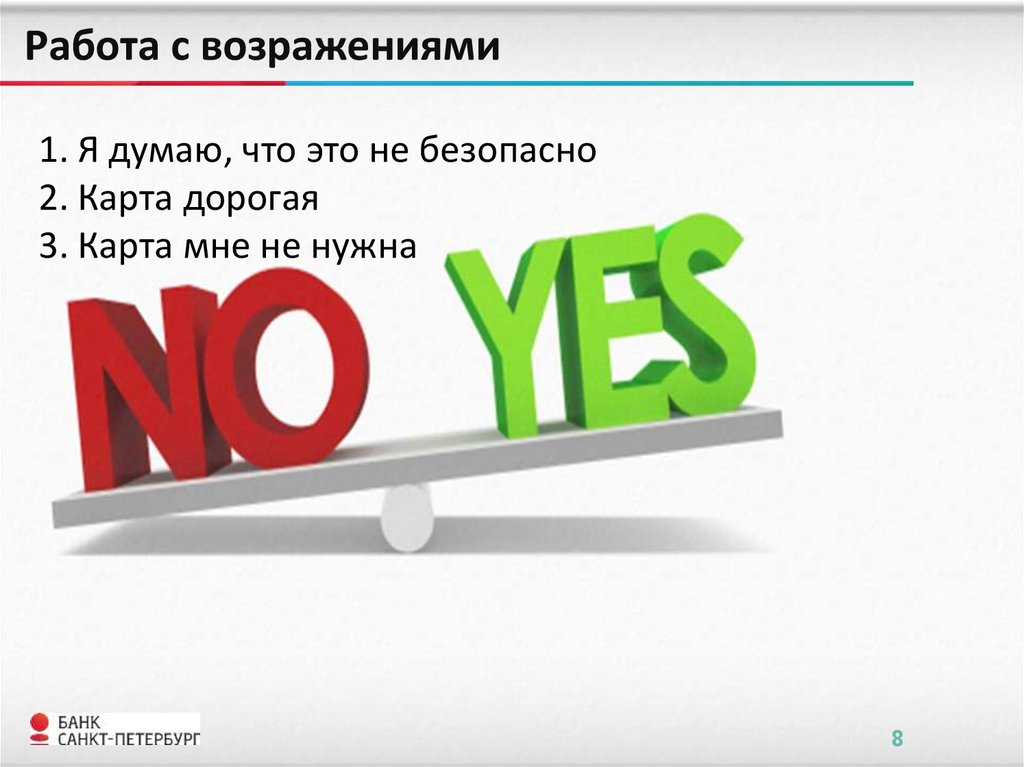 Работа с возражениями

1. Я думаю, что это не безопасно
2. Карта дорогая
3. Карта мне не нужна

NO YES

БАНК
САНКТ-ПЕТЕРБУРГ

8